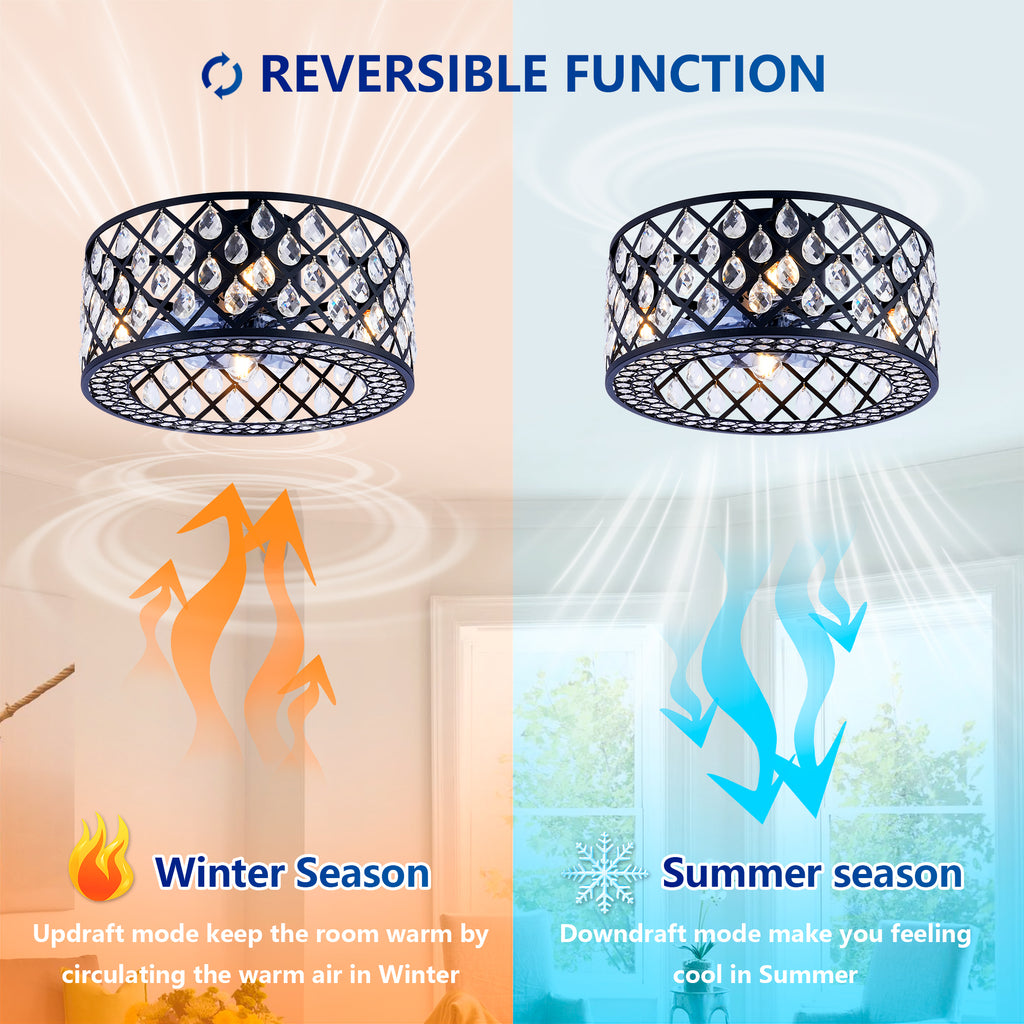 REVERSIBLE FUNCTION

Winter Season

Updraft mode keep the room warm by circulating the warm air in Winter

Summer season

Downdraft mode make you feeling cool in Summer